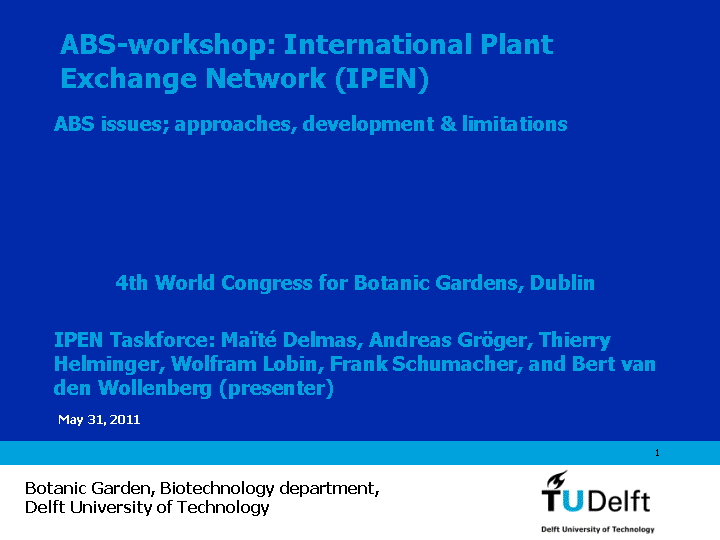 ABS-workshop: International Plant Exchange Network (IPEN)

ABS issues; approaches, development & limitations

4th World Congress for Botanic Gardens, Dublin

IPEN Taskforce: Maïté Delmas, Andreas Gröger, Thierry Helminger, Wolfram Lobin, Frank Schumacher, and Bert van den Wollenberg (presenter)

May 31, 2011

1

Botanic Garden, Biotechnology department, Delft University of Technology

TUDelft

Delft University of Technology